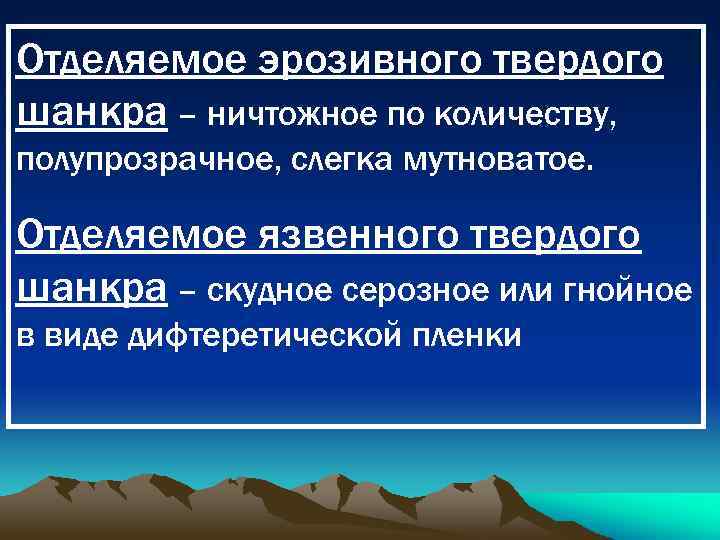 Отделяемое эрозивного твердого шанкра – ничтожное по количеству, полупрозрачное, слегка мутноватое.

Отделяемое язвенного твердого шанкра – скудное серозное или гнойное в виде дифтеретической пленки